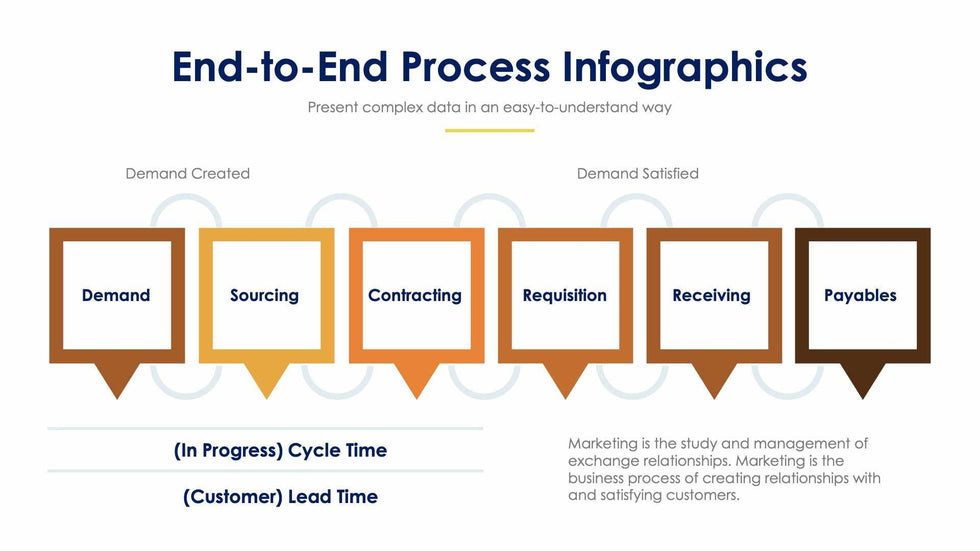 End-to-End Process Infographics

Present complex data in an easy-to-understand way

Demand Created

Demand Satisfied

Demand

Sourcing

Contracting

Requisition

Receiving

Payables

(In Progress) Cycle Time

(Customer) Lead Time

Marketing is the study and management of exchange relationships. Marketing is the business process of creating relationships with and satisfying customers.